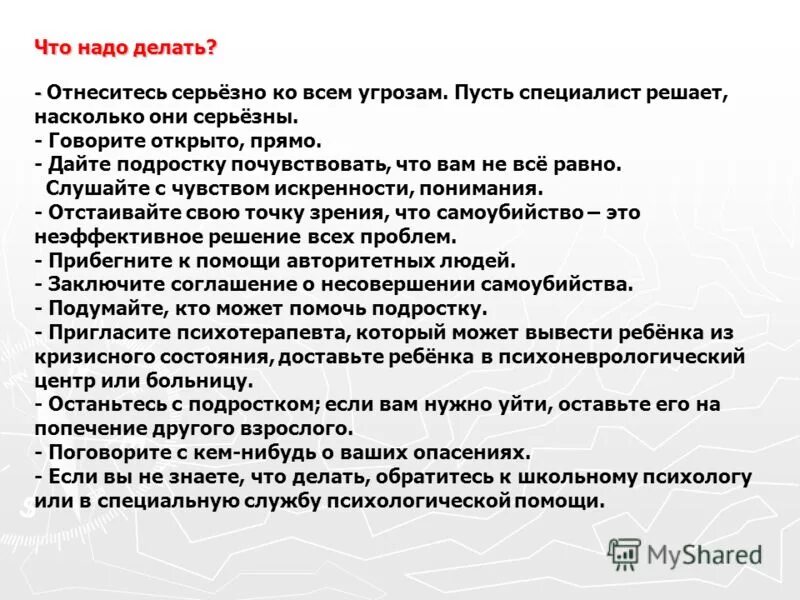 Что надо делать?

- Отнеситесь серьёзно ко всем угрозам. Пусть специалист решает, насколько они серьёзны.
- Говорите открыто, прямо.
- Дайте подростку почувствовать, что вам не всё равно.
Слушайте с чувством искренности, понимания.
- Отстаивайте свою точку зрения, что самоубийство – это неэффективное решение всех проблем.
- Прибегните к помощи авторитетных людей.
- Заключите соглашение о несовершении самоубийства.
- Подумайте, кто может помочь подростку.
- Пригласите психотерапевта, который может вывести ребёнка из кризисного состояния, доставьте ребёнка в психоневрологический центр или больницу.
- Останьтесь с подростком; если вам нужно уйти, оставьте его на попечение другого взрослого.
- Поговорите с кем-нибудь о ваших опасениях.
- Если вы не знаете, что делать, обратитесь к школьному психологу или в специальную службу психологической помощи.

MyShared